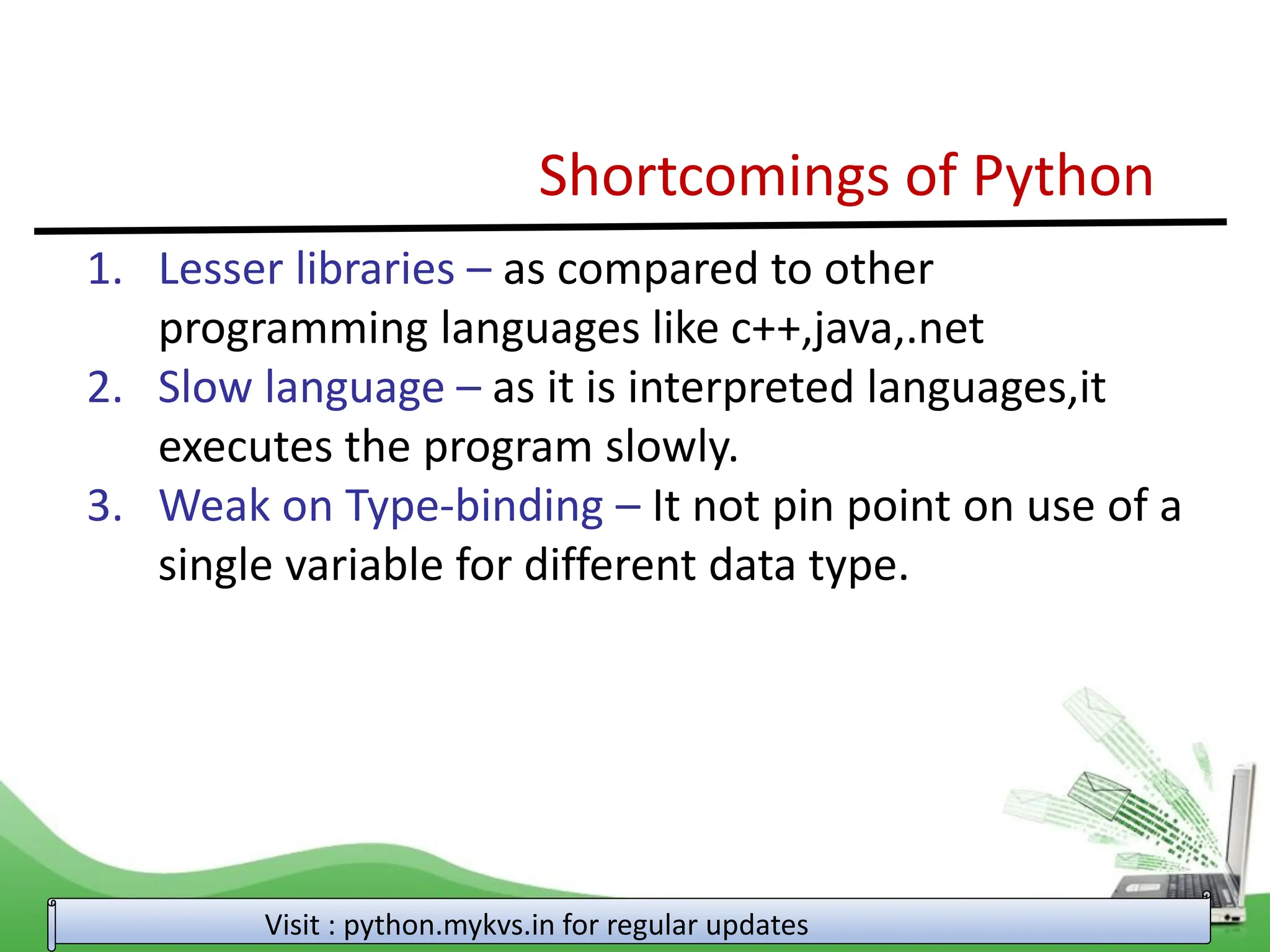 Shortcomings of Python

1. Lesser libraries – as compared to other programming languages like c++,java,.net
2. Slow language – as it is interpreted languages,it executes the program slowly.
3. Weak on Type-binding – It not pin point on use of a single variable for different data type.

Visit : python.mykvs.in for regular updates